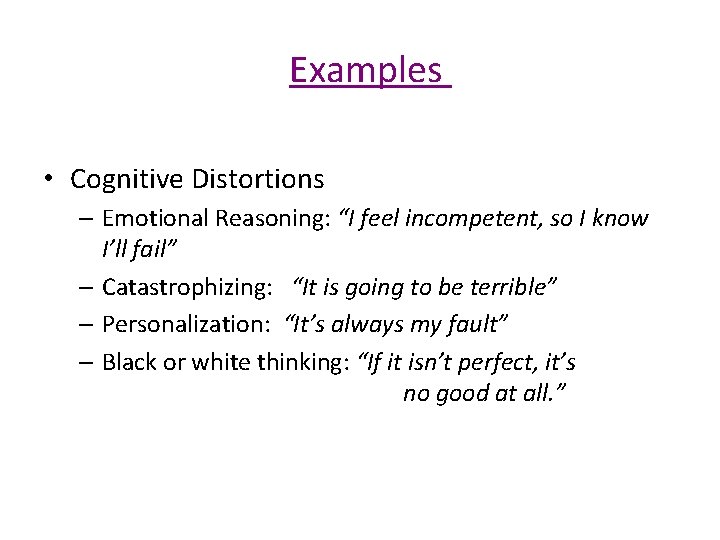 Examples

• Cognitive Distortions
– Emotional Reasoning: “I feel incompetent, so I know I’ll fail”
– Catastrophizing: “It is going to be terrible”
– Personalization: “It’s always my fault”
– Black or white thinking: “If it isn’t perfect, it’s no good at all.”